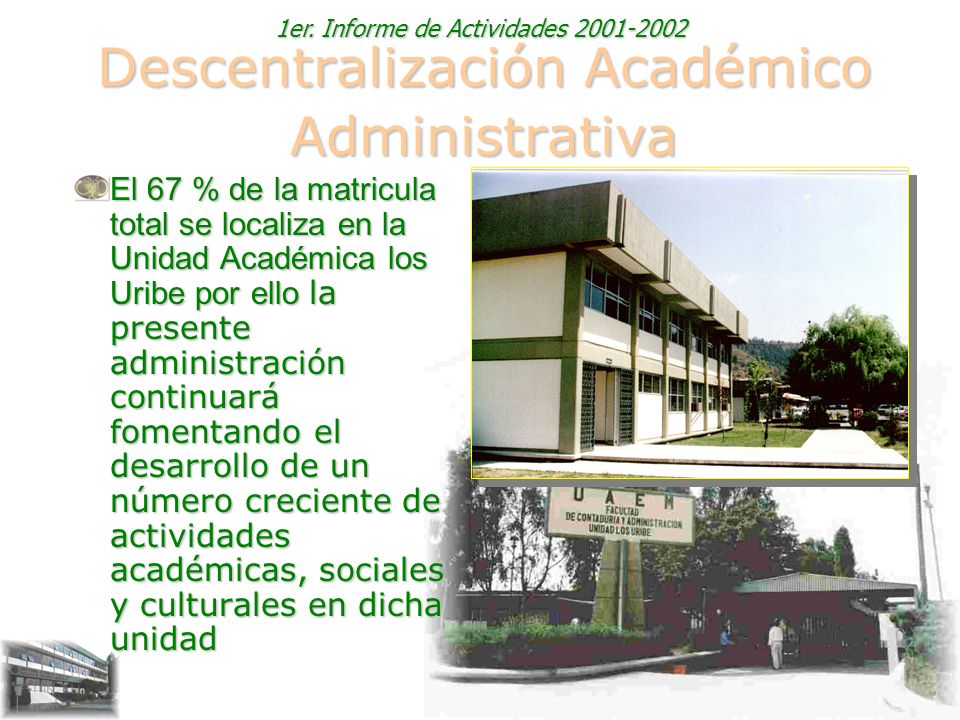 1er. Informe de Actividades 2001-2002

Descentralización Académico Administrativa

El 67 % de la matricula total se localiza en la Unidad Académica los Uribe por ello la presente administración continuará fomentando el desarrollo de un número creciente de actividades académicas, sociales y culturales en dicha unidad

U A E M
FACULTAD
DE CONTADURIA Y ADMINISTRACION
UNIDAD LOS URIBE